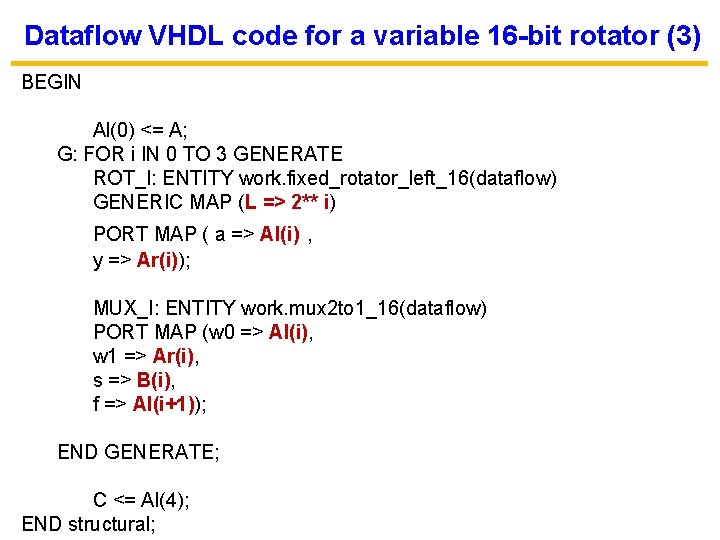 Dataflow VHDL code for a variable 16-bit rotator (3)

BEGIN

Al(0) <= A;
G: FOR i IN 0 TO 3 GENERATE
ROT_I: ENTITY work.fixed_rotator_left_16(dataflow)
GENERIC MAP (L => 2** i)
PORT MAP ( a => Al(i) ,
y => Ar(i));

MUX_I: ENTITY work.mux2to1_16(dataflow)
PORT MAP (w0 => Al(i),
w1 => Ar(i),
s => B(i),
f => Al(i+1));

END GENERATE;

C <= Al(4);
END structural;